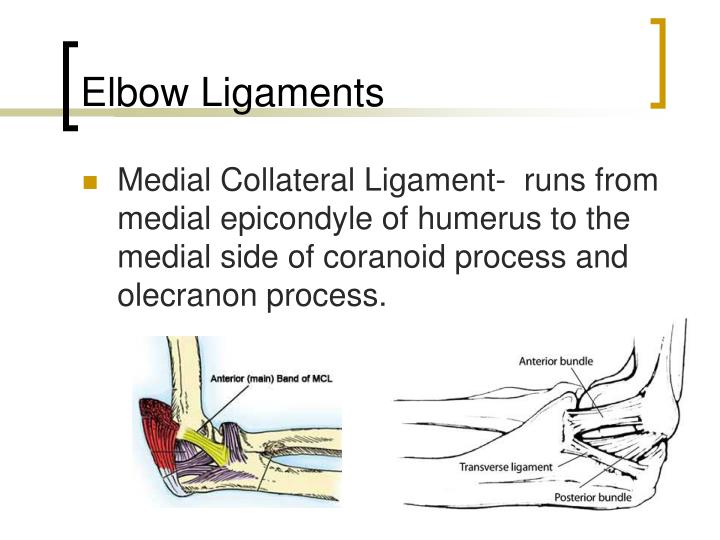 Elbow Ligaments

Medial Collateral Ligament- runs from medial epicondyle of humerus to the medial side of coranoid process and olecranon process.

Anterior (main) Band of MCL

Anterior bundle

Transverse ligament

Posterior bundle